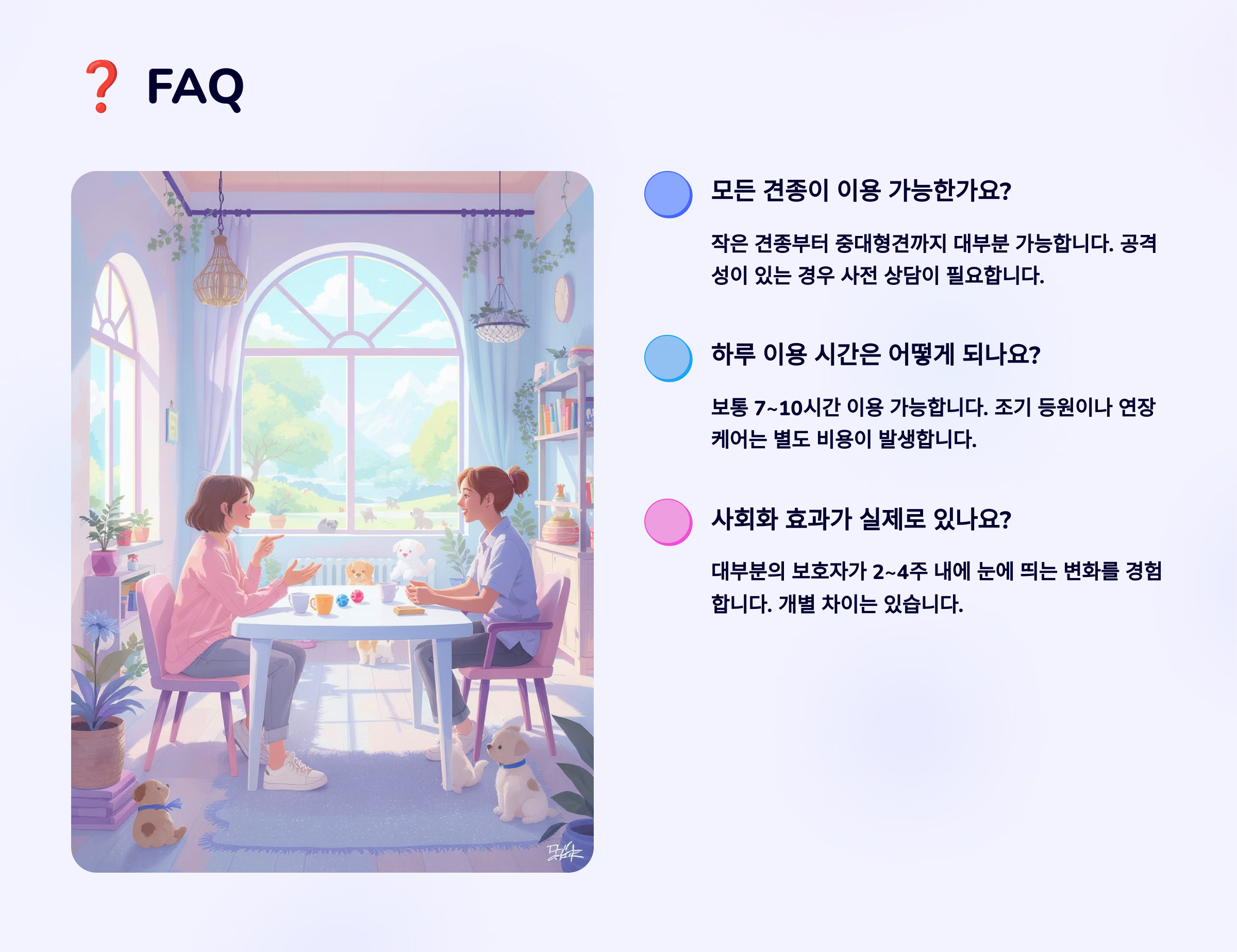 ❓ FAQ

모든 견종이 이용 가능한가요?

작은 견종부터 중대형견까지 대부분 가능합니다. 공격성이 있는 경우 사전 상담이 필요합니다.

하루 이용 시간은 어떻게 되나요?

보통 7~10시간 이용 가능합니다. 조기 등원이나 연장 케어는 별도 비용이 발생합니다.

사회화 효과가 실제로 있나요?

대부분의 보호자가 2~4주 내에 눈에 띄는 변화를 경험합니다. 개별 차이는 있습니다.